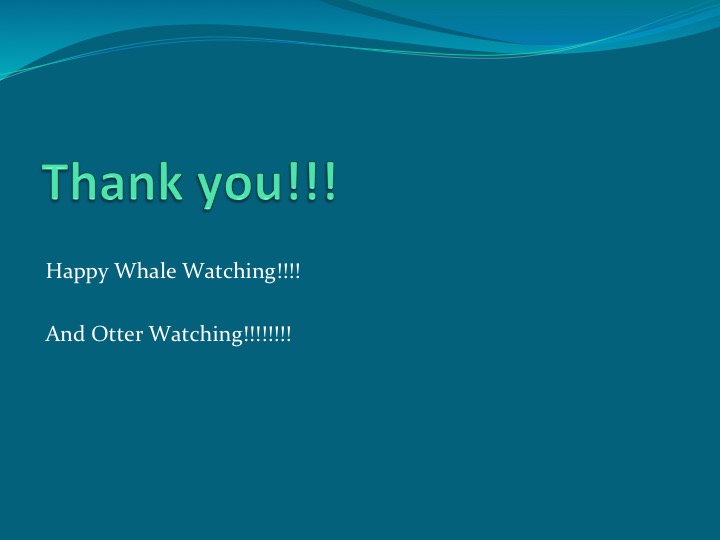 Thank you!!!

Happy Whale Watching!!!!

And Otter Watching!!!!!!!!